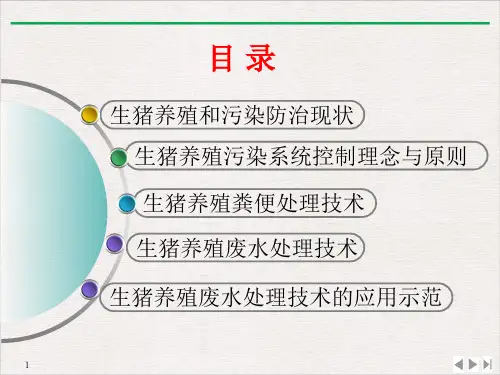 目 录

生猪养殖和污染防治现状

生猪养殖污染系统控制理念与原则

生猪养殖粪便处理技术

生猪养殖废水处理技术

生猪养殖废水处理技术的应用示范

1